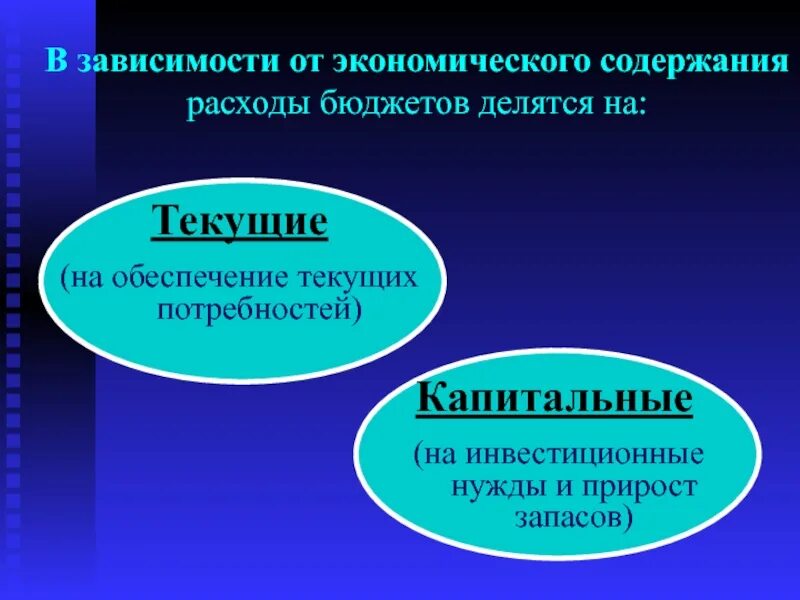 В зависимости от экономического содержания расходы бюджетов делятся на:

Текущие

(на обеспечение текущих потребностей)

Капитальные

(на инвестиционные нужды и прирост запасов)